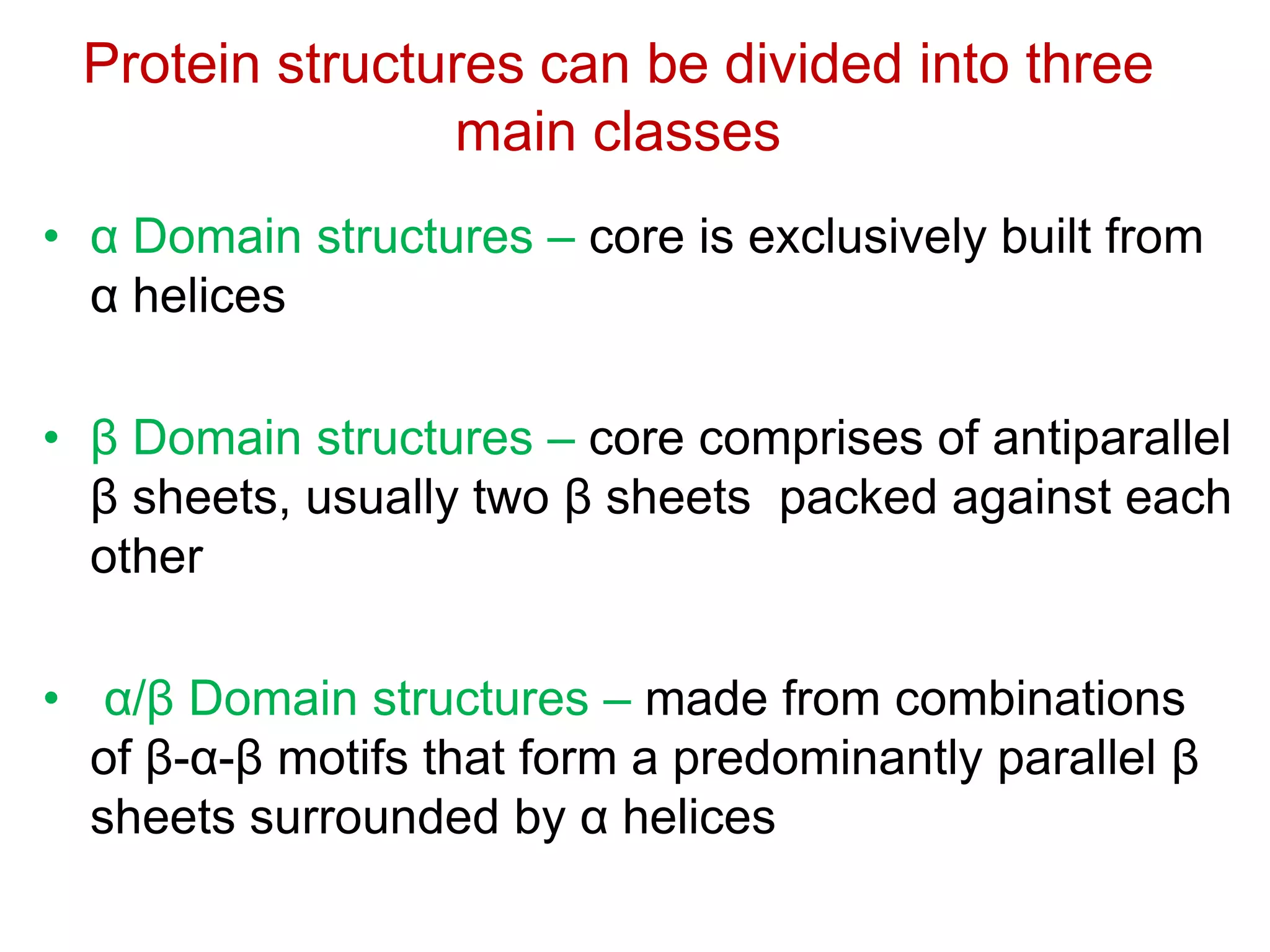 Protein structures can be divided into three main classes

• α Domain structures – core is exclusively built from α helices

• β Domain structures – core comprises of antiparallel β sheets, usually two β sheets packed against each other

• α/β Domain structures – made from combinations of β-α-β motifs that form a predominantly parallel β sheets surrounded by α helices